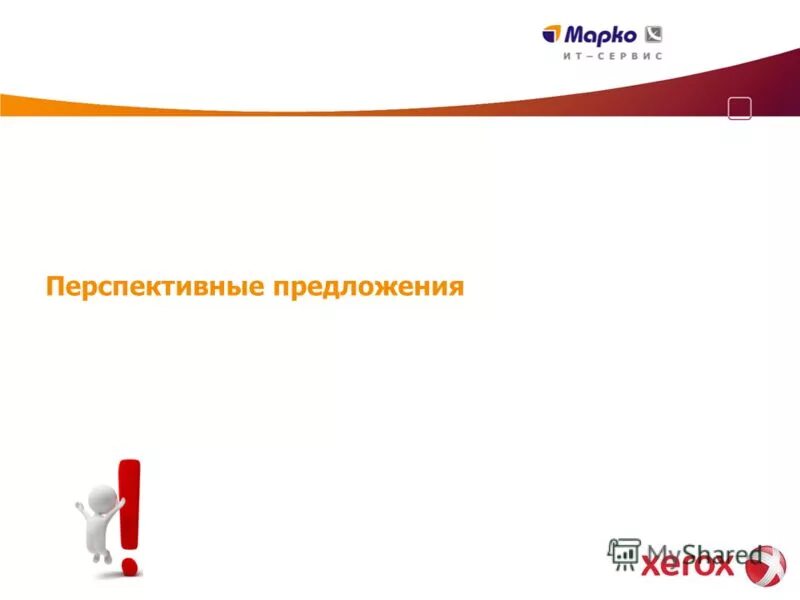 Марко
ИТ–СЕРВИС

Перспективные предложения

MyShared
xerox